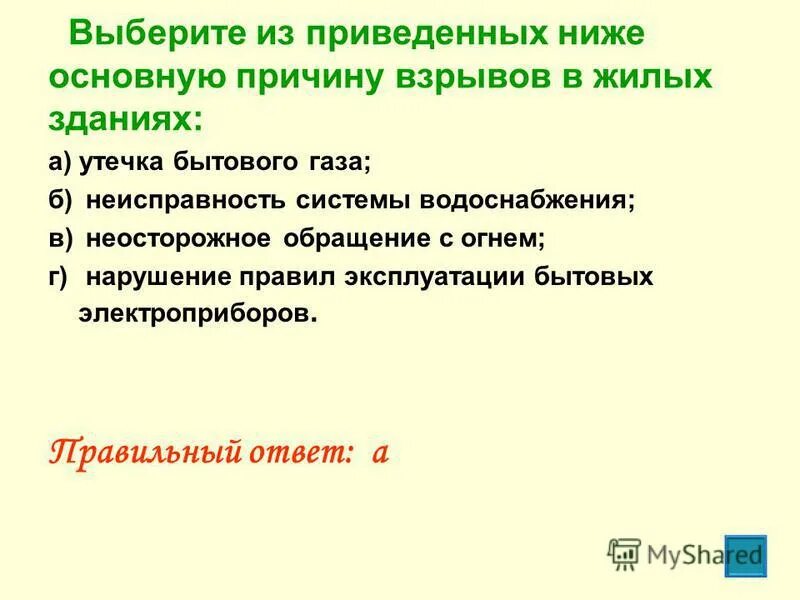 Выберите из приведенных ниже основную причину взрывов в жилых зданиях:

а) утечка бытового газа;

б) неисправность системы водоснабжения;

в) неосторожное обращение с огнем;

г) нарушение правил эксплуатации бытовых электроприборов.

Правильный ответ: а

MyShared